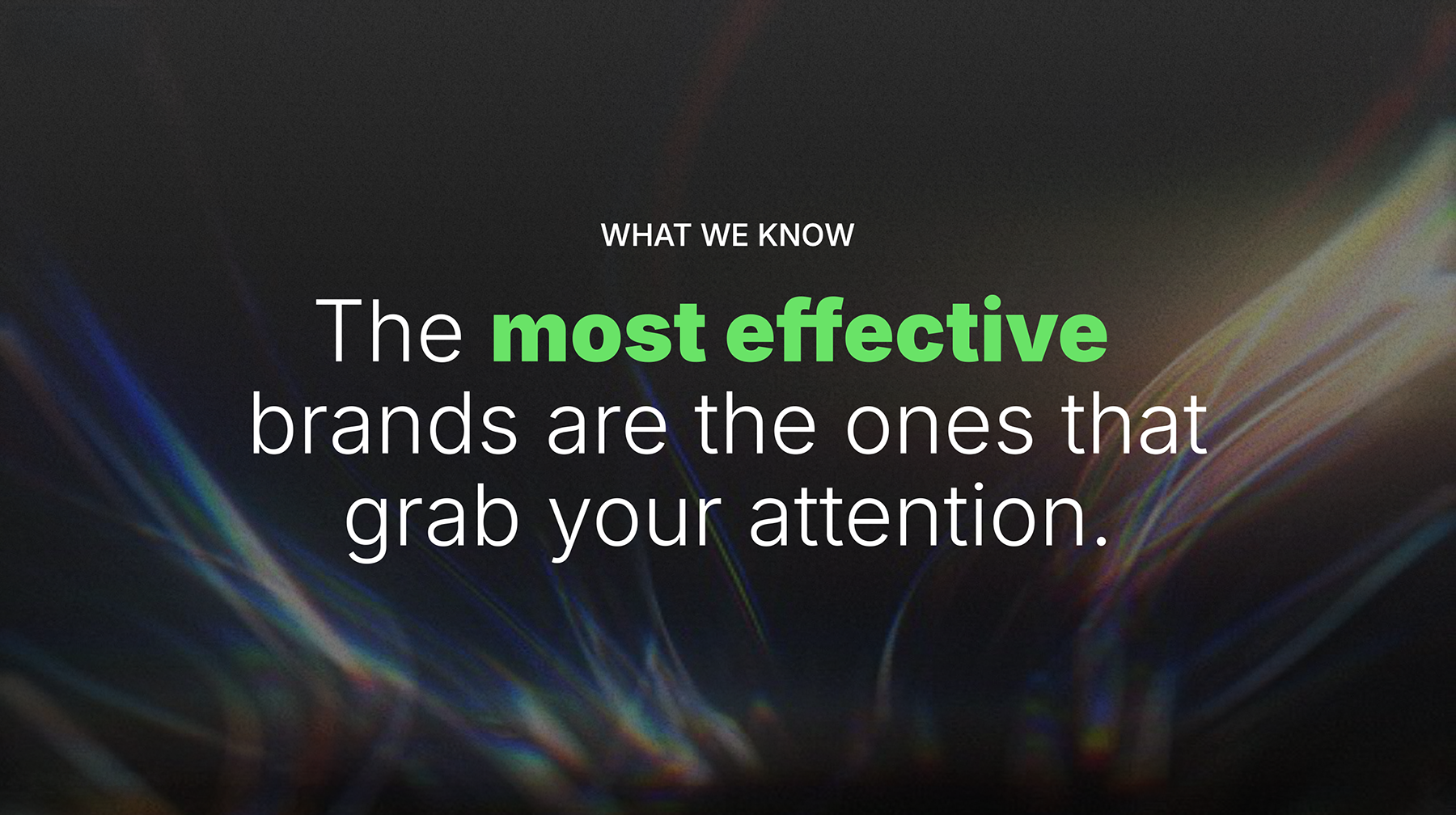 WHAT WE KNOW

The most effective brands are the ones that grab your attention.